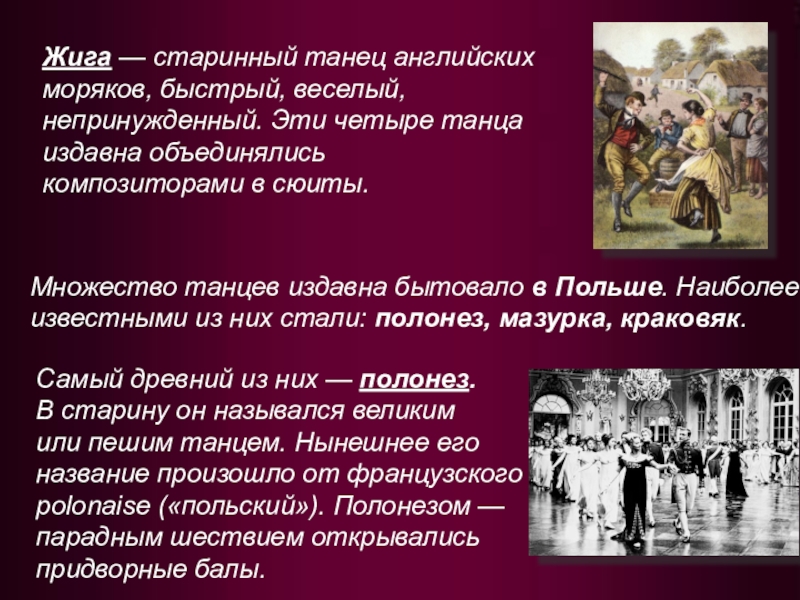 Жига — старинный танец английских моряков, быстрый, веселый, непринужденный. Эти четыре танца издавна объединялись композиторами в сюиты.

Множество танцев издавна бытовало в Польше. Наиболее известными из них стали: полонез, мазурка, краковяк.

Самый древний из них — полонез. В старину он назывался великим или пешим танцем. Нынешнее его название произошло от французского polonaise («польский»). Полонезом — парадным шествием открывались придворные балы.